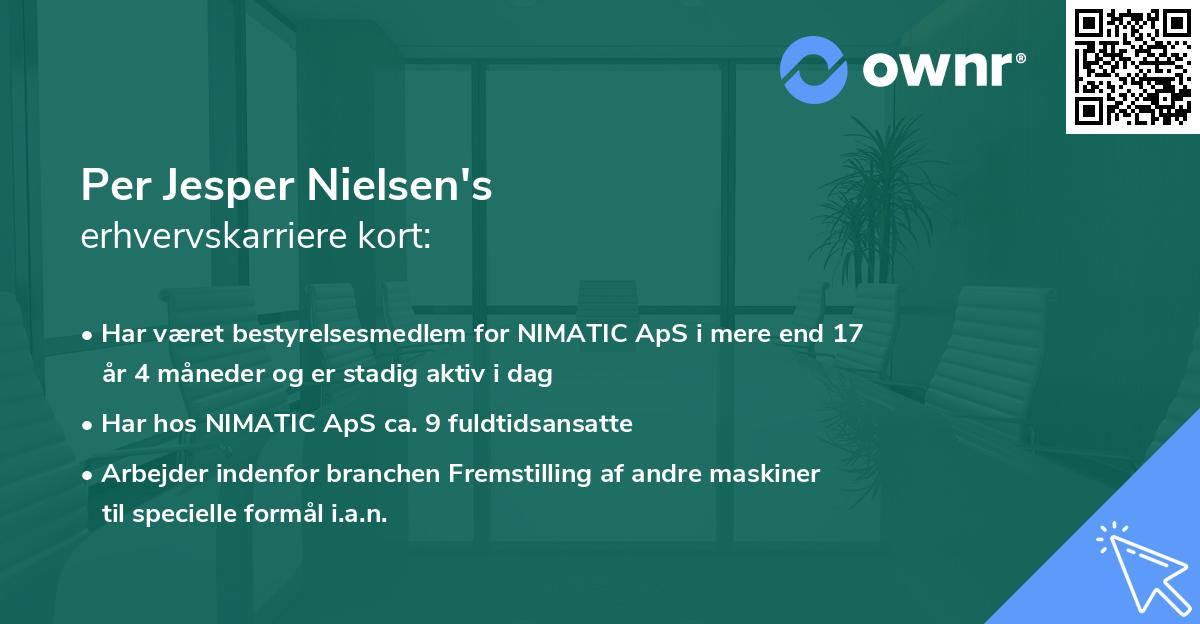 ownr®

Per Jesper Nielsen's
erhvervskarriere kort:

• Har været bestyrelsesmedlem for NIMATIC ApS i mere end 17 år 4 måneder og er stadig aktiv i dag

• Har hos NIMATIC ApS ca. 9 fuldtidsansatte

• Arbejder indenfor branchen Fremstilling af andre maskiner til specielle formål i.a.n.